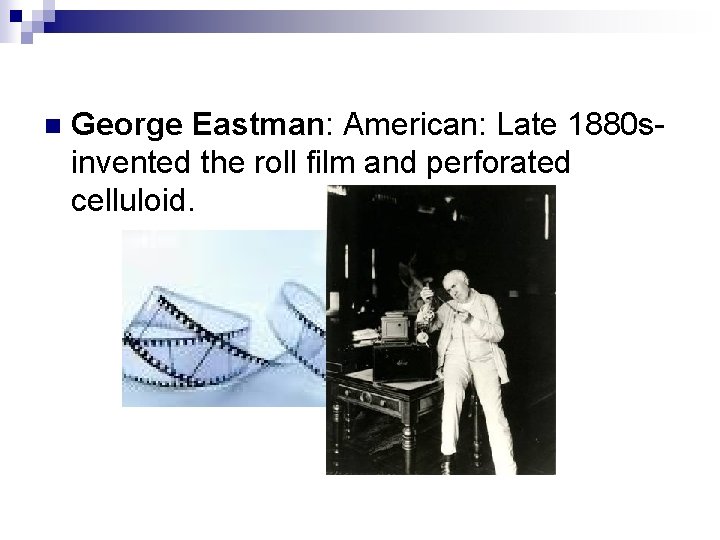 George Eastman: American: Late 1880s- invented the roll film and perforated celluloid.